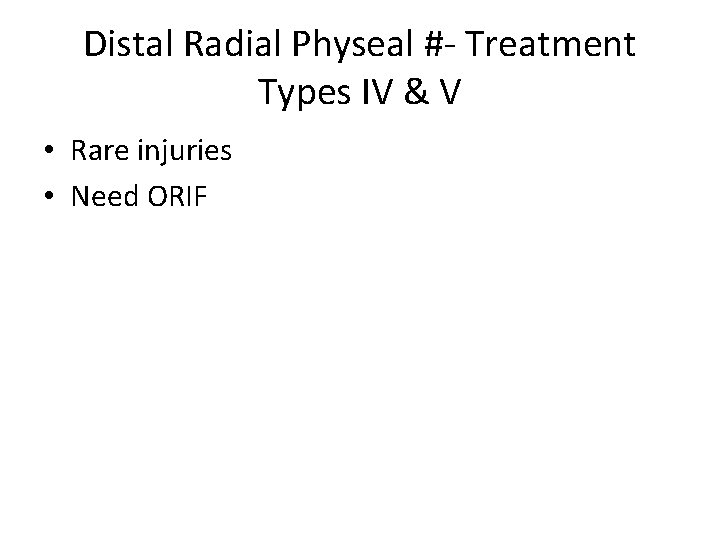 Distal Radial Physeal #- Treatment
Types IV & V

• Rare injuries
• Need ORIF